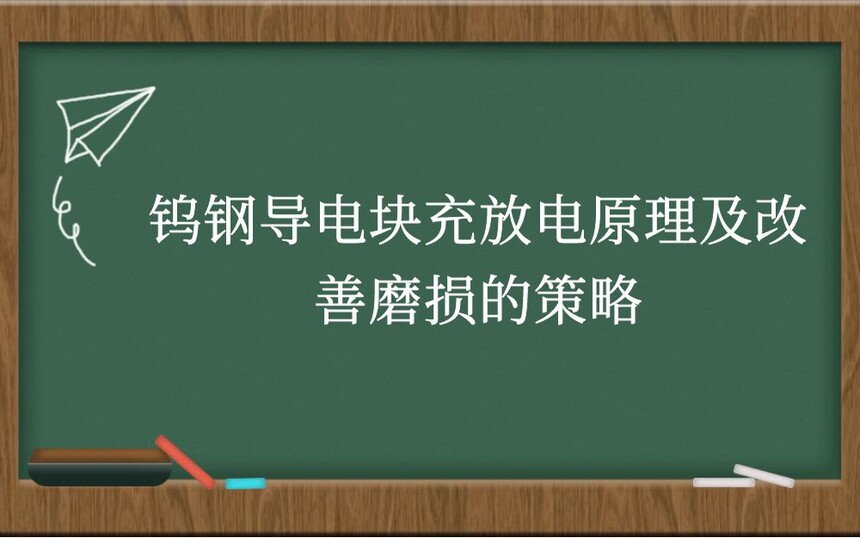 钨钢导电块充放电原理及改善磨损的策略